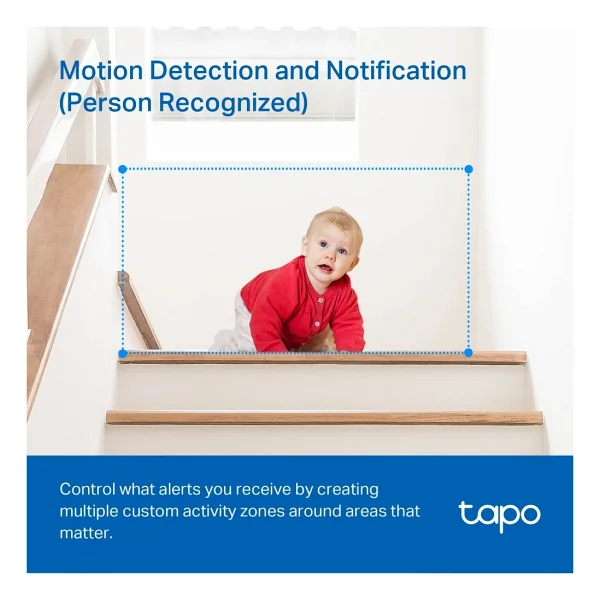 Motion Detection and Notification (Person Recognized)

Control what alerts you receive by creating multiple custom activity zones around areas that matter.

tapo